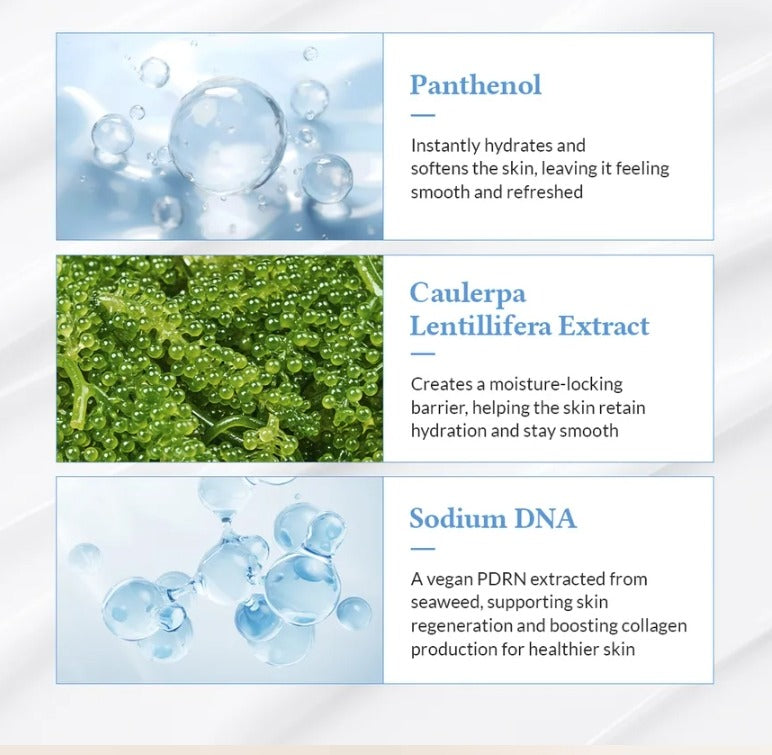 Panthenol

Instantly hydrates and softens the skin, leaving it feeling smooth and refreshed

Caulerpa Lentillifera Extract

Creates a moisture-locking barrier, helping the skin retain hydration and stay smooth

Sodium DNA

A vegan PDRN extracted from seaweed, supporting skin regeneration and boosting collagen production for healthier skin